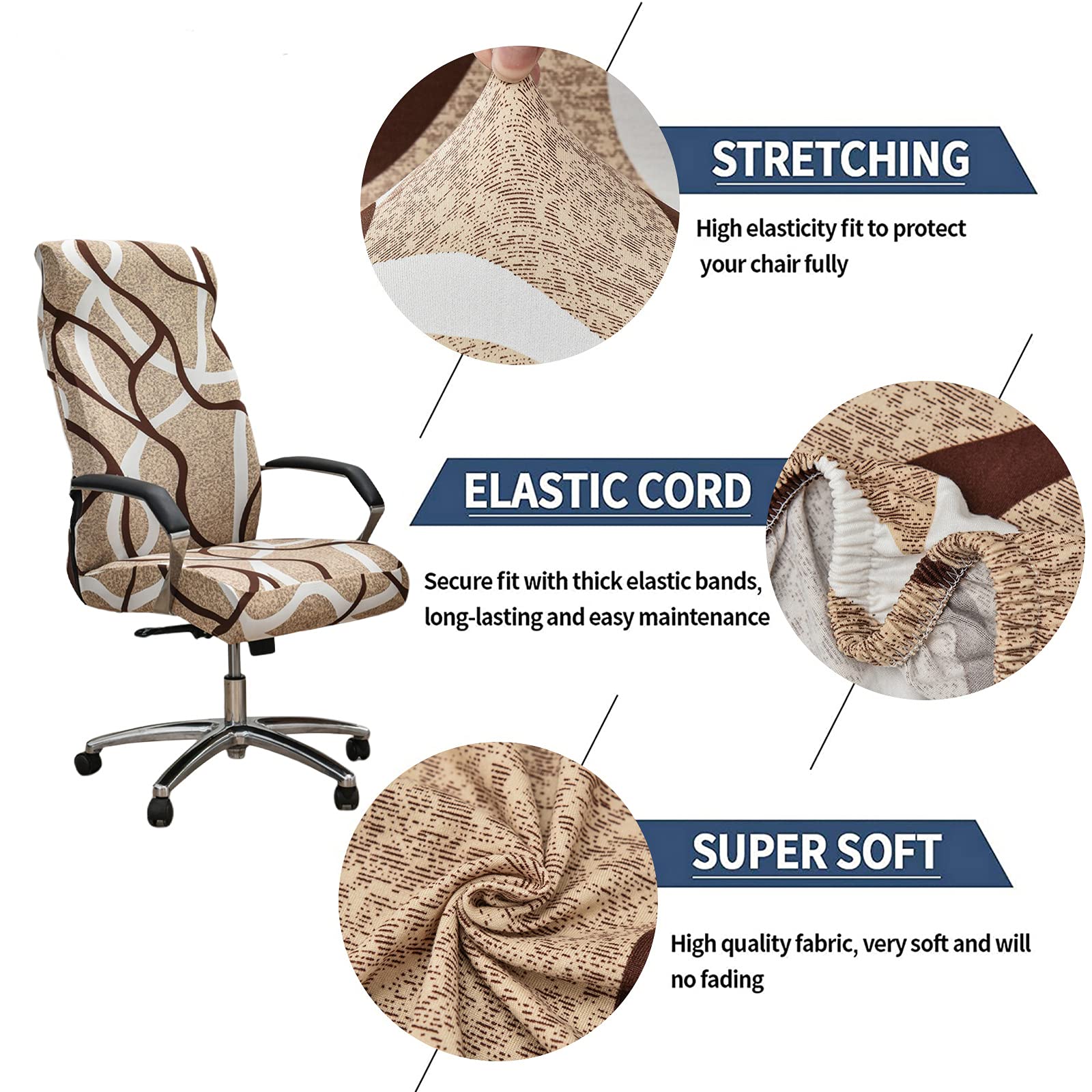 STRETCHING

High elasticity fit to protect your chair fully

ELASTIC CORD

Secure fit with thick elastic bands, long-lasting and easy maintenance

SUPER SOFT

High quality fabric, very soft and will no fading